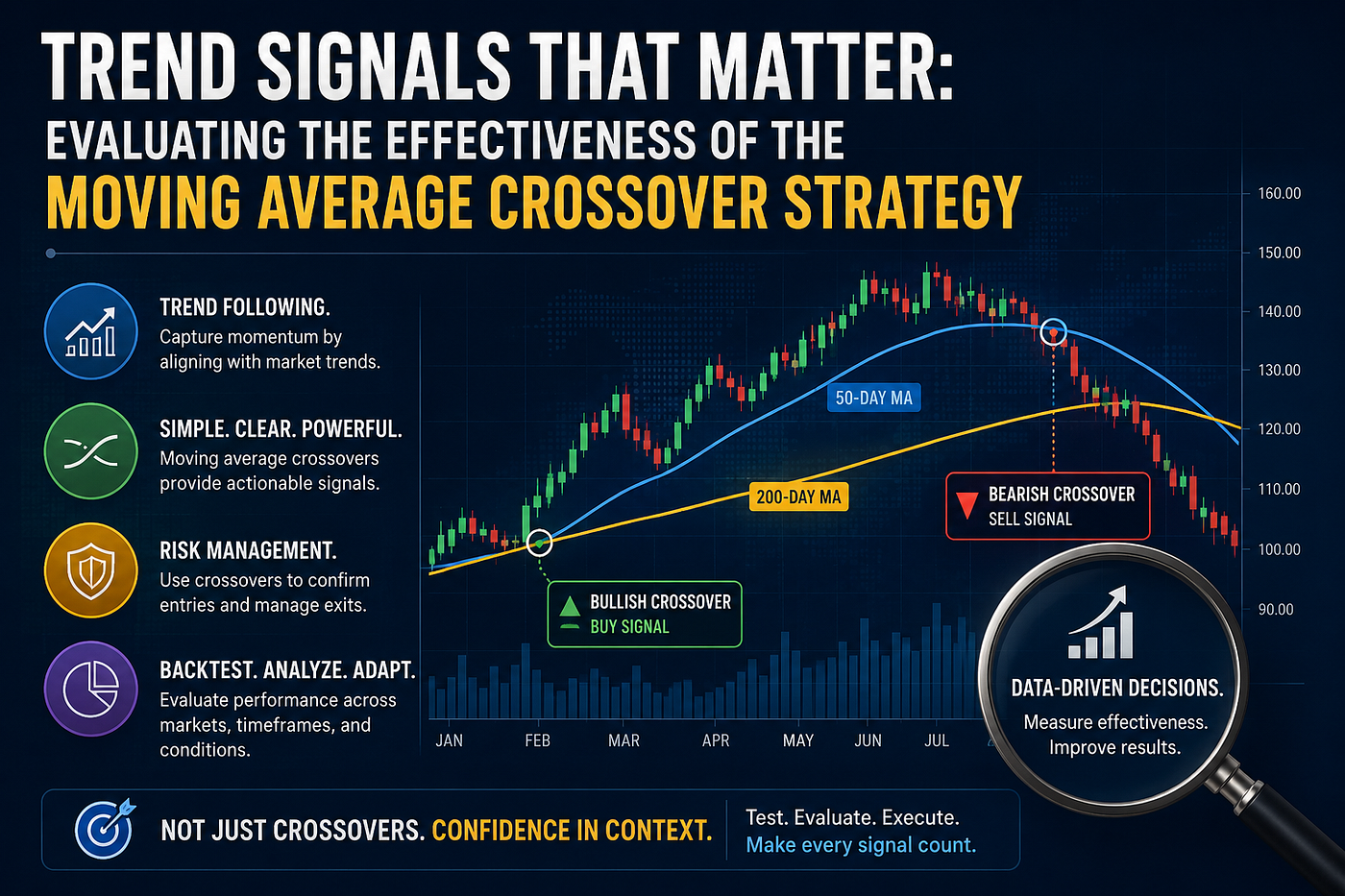 TREND SIGNALS THAT MATTER:
EVALUATING THE EFFECTIVENESS OF THE
MOVING AVERAGE CROSSOVER STRATEGY

TREND FOLLOWING.
Capture momentum by aligning with market trends.

SIMPLE. CLEAR. POWERFUL.
Moving average crossovers provide actionable signals.

RISK MANAGEMENT.
Use crossovers to confirm entries and manage exits.

BACKTEST. ANALYZE. ADAPT.
Evaluate performance across markets, timeframes, and conditions.

160.00
150.00
140.00
130.00
120.00
110.00
100.00
90.00

50-DAY MA
200-DAY MA

BEARISH CROSSOVER
SELL SIGNAL

BULLISH CROSSOVER
BUY SIGNAL

JAN FEB MAR APR MAY JUN JUL

DATA-DRIVEN DECISIONS.
Measure effectiveness.
Improve results.

NOT JUST CROSSOVERS. CONFIDENCE IN CONTEXT.

Test. Evaluate. Execute.
Make every signal count.